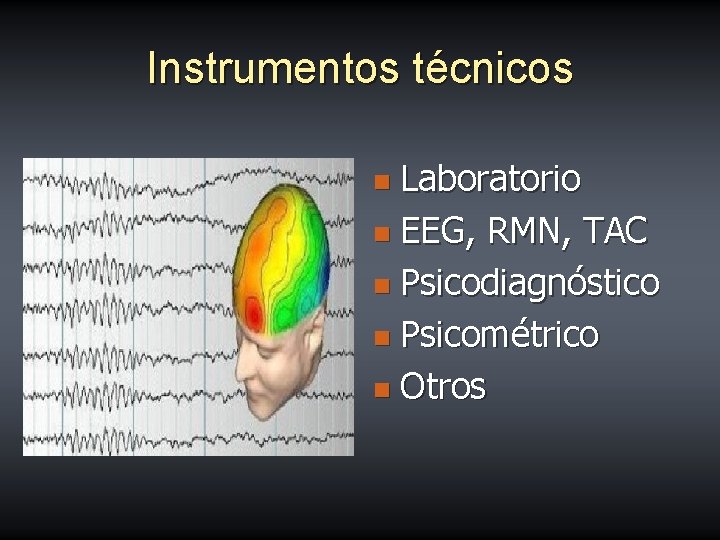 Instrumentos técnicos

- Laboratorio
- EEG, RMN, TAC
- Psicodiagnóstico
- Psicométrico
- Otros